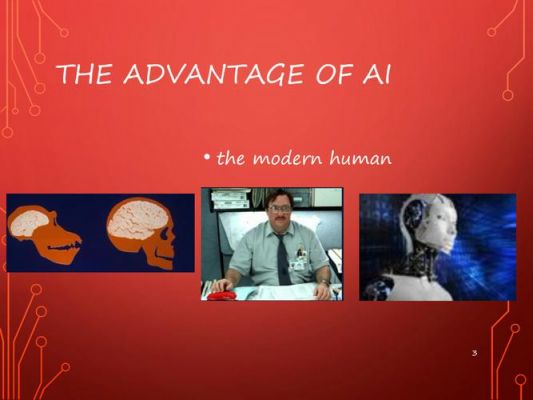 THE ADVANTAGE OF AI

• the modern human

3